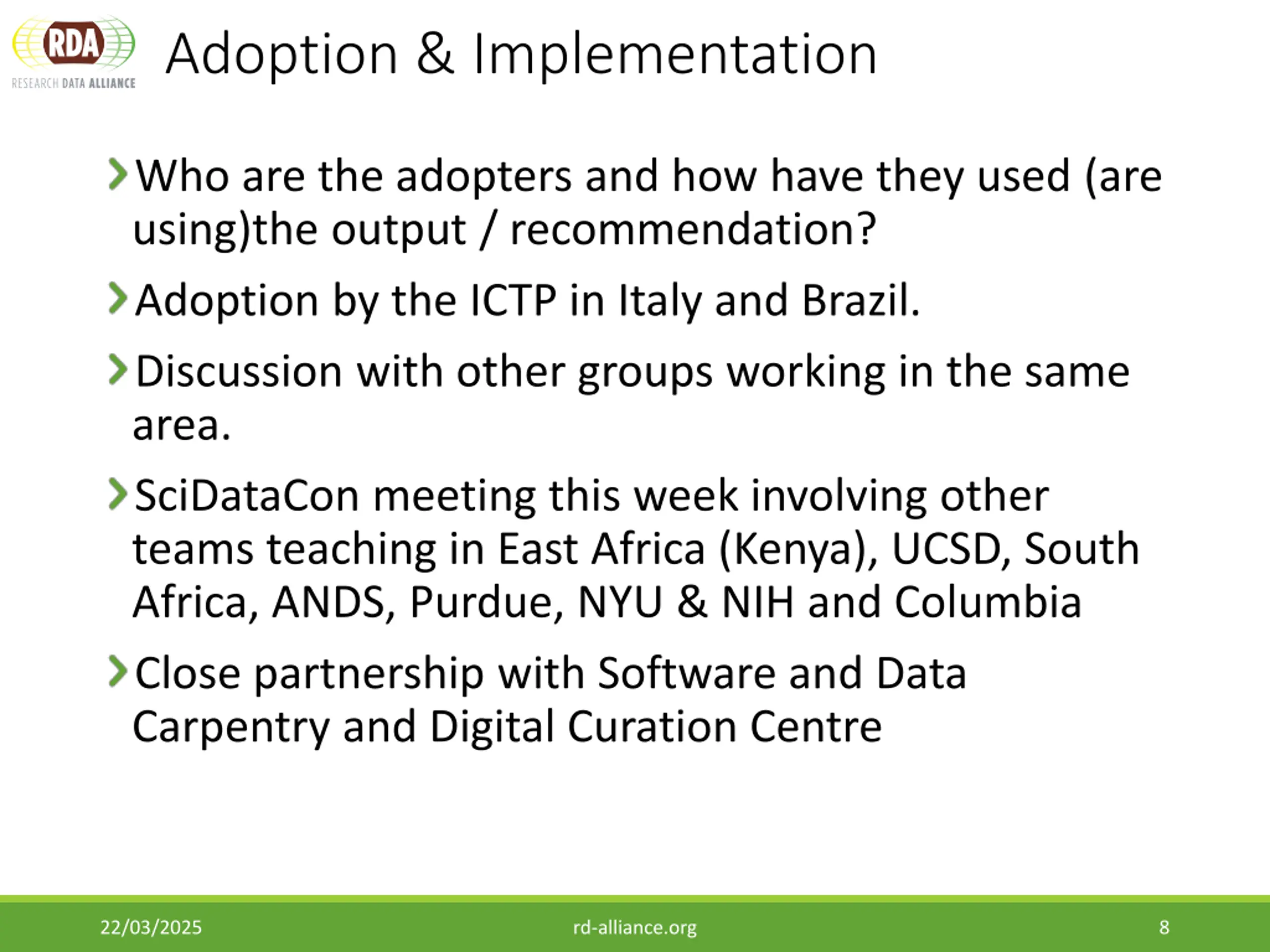 RDA
RESEARCH DATA ALLIANCE

Adoption & Implementation

Who are the adopters and how have they used (are using)the output / recommendation?

Adoption by the ICTP in Italy and Brazil.

Discussion with other groups working in the same area.

SciDataCon meeting this week involving other teams teaching in East Africa (Kenya), UCSD, South Africa, ANDS, Purdue, NYU & NIH and Columbia

Close partnership with Software and Data Carpentry and Digital Curation Centre

22/03/2025 rd-alliance.org 8